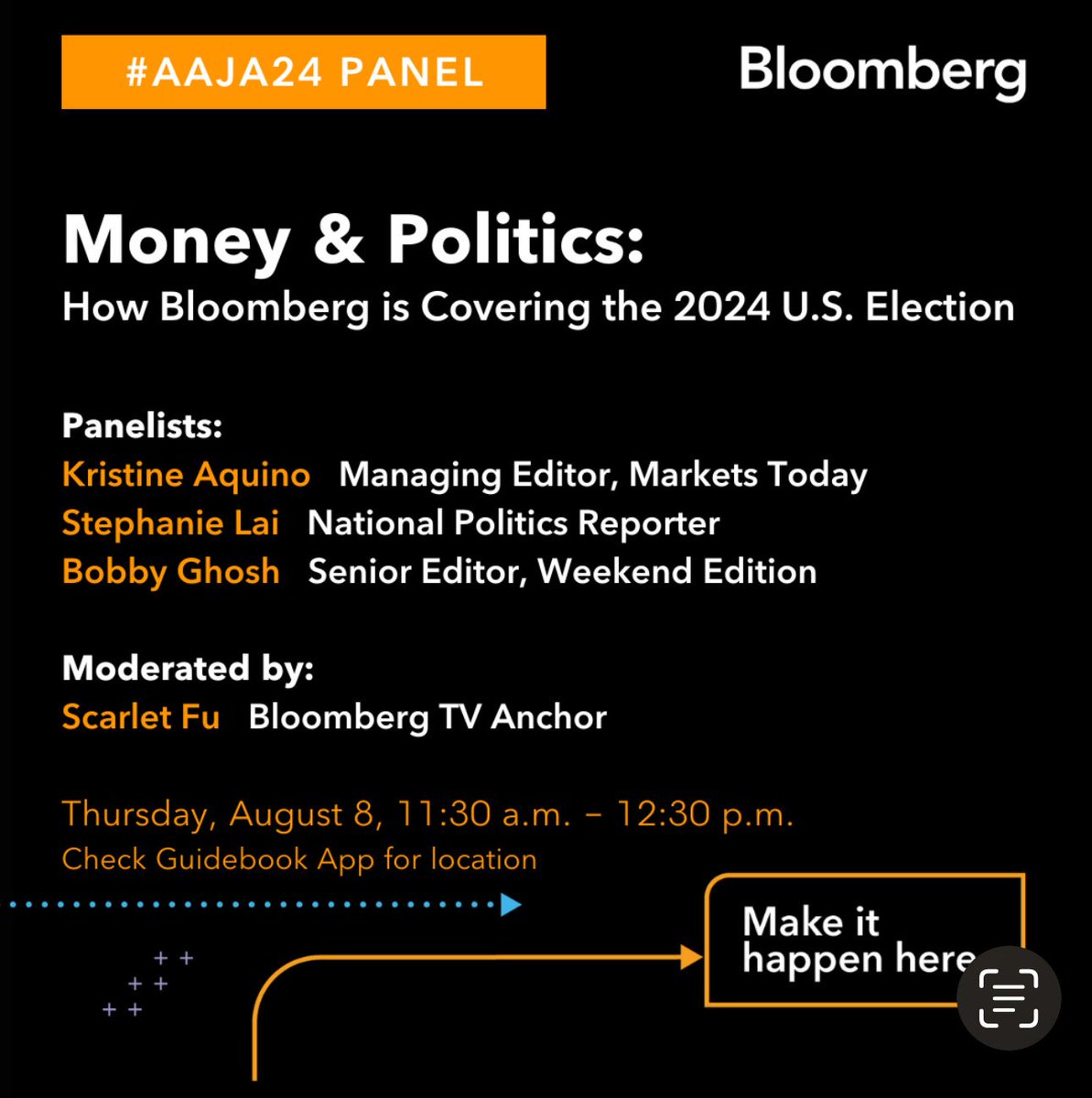 #AAJA24 PANEL

Bloomberg

Money & Politics:
How Bloomberg is Covering the 2024 U.S. Election

Panelists:
Kristine Aquino Managing Editor, Markets Today
Stephanie Lai National Politics Reporter
Bobby Ghosh Senior Editor, Weekend Edition

Moderated by:
Scarlet Fu Bloomberg TV Anchor

Thursday, August 8, 11:30 a.m. – 12:30 p.m.
Check Guidebook App for location

Make it happen here